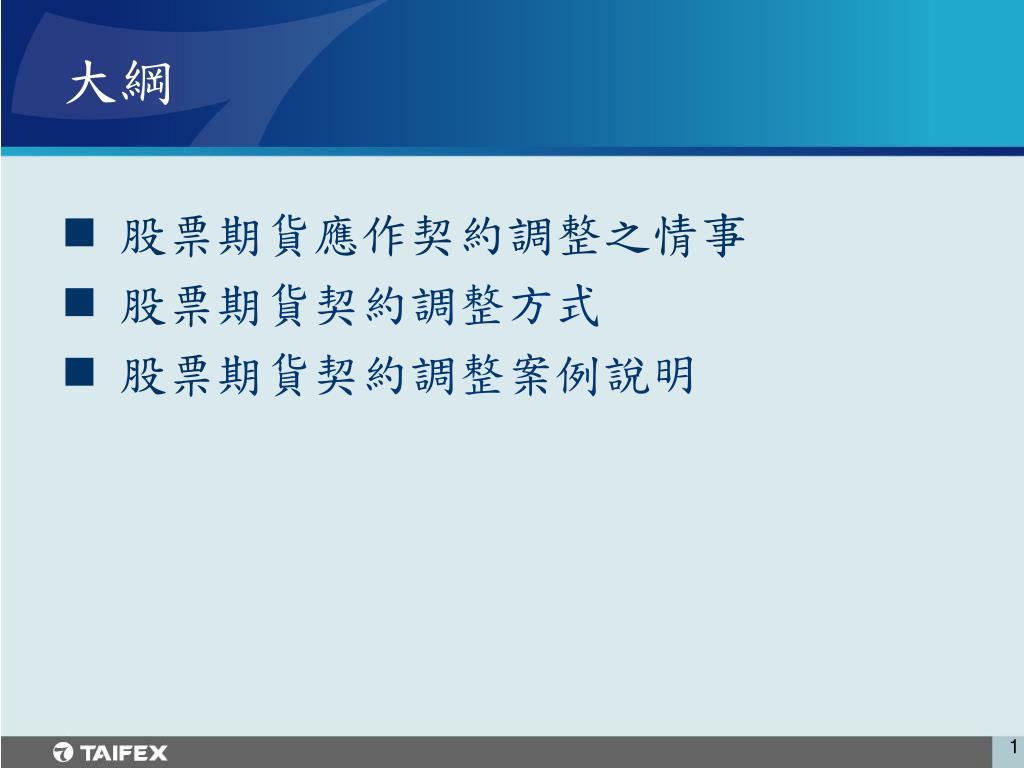 大綱

■ 股票期貨應作契約調整之情事
■ 股票期貨契約調整方式
■ 股票期貨契約調整案例說明

TAIFEX

1